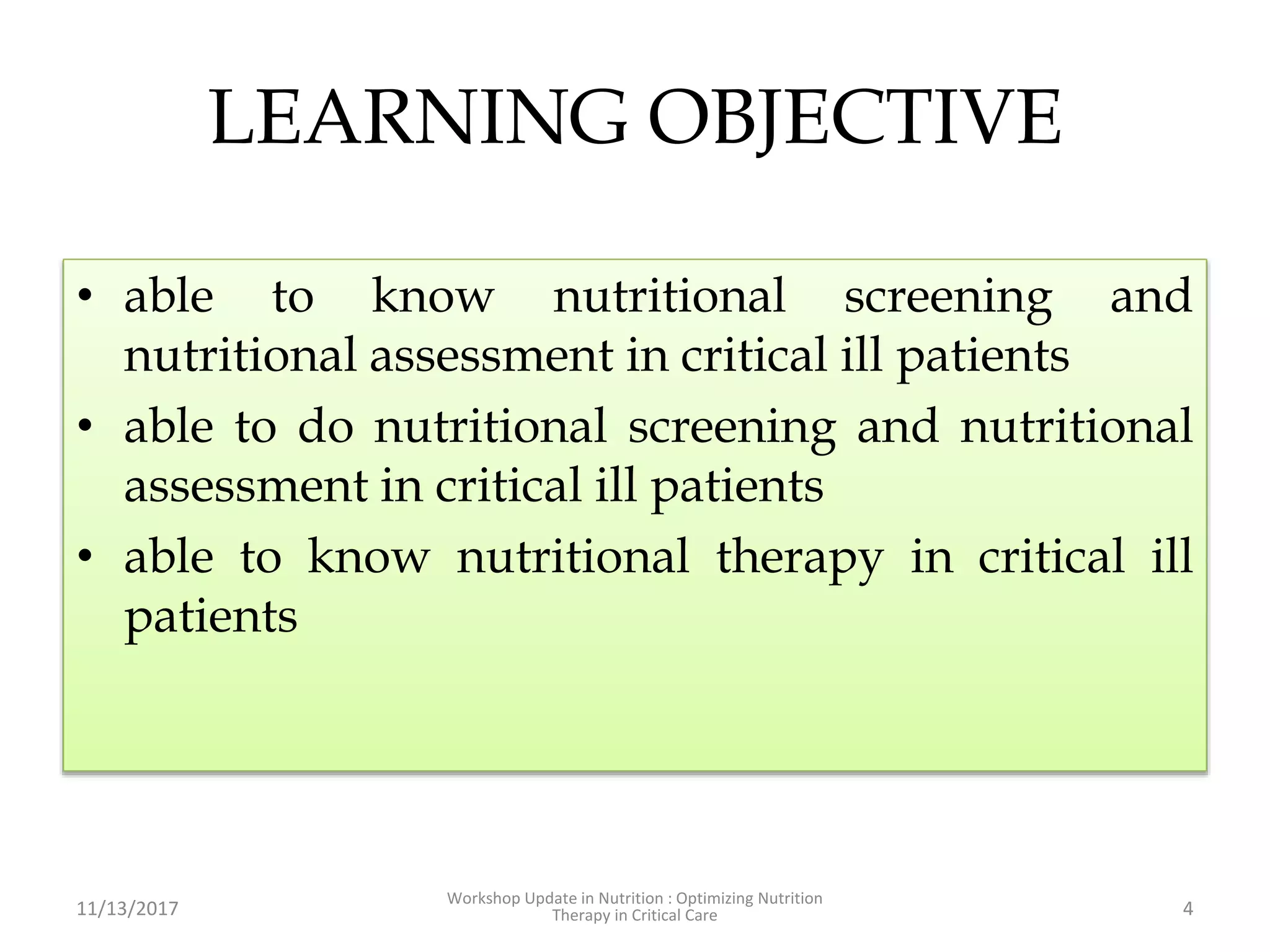 LEARNING OBJECTIVE

• able to know nutritional screening and nutritional assessment in critical ill patients
• able to do nutritional screening and nutritional assessment in critical ill patients
• able to know nutritional therapy in critical ill patients

11/13/2017

Workshop Update in Nutrition : Optimizing Nutrition Therapy in Critical Care

4